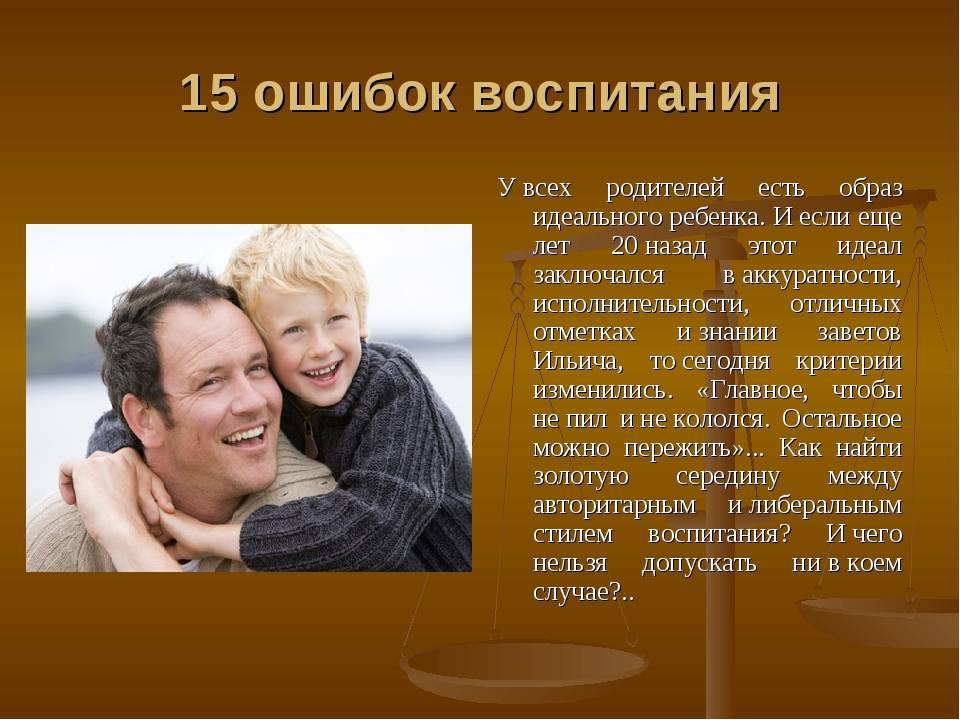 15 ошибок воспитания

У всех родителей есть образ идеального ребенка. И если еще лет 20 назад этот идеал заключался в аккуратности, исполнительности, отличных отметках и знании заветов Ильича, то сегодня критерии изменились. «Главное, чтобы не пил и не кололся. Остальное можно пережить»... Как найти золотую середину между авторитарным и либеральным стилем воспитания? И чего нельзя допускать ни в коем случае?..